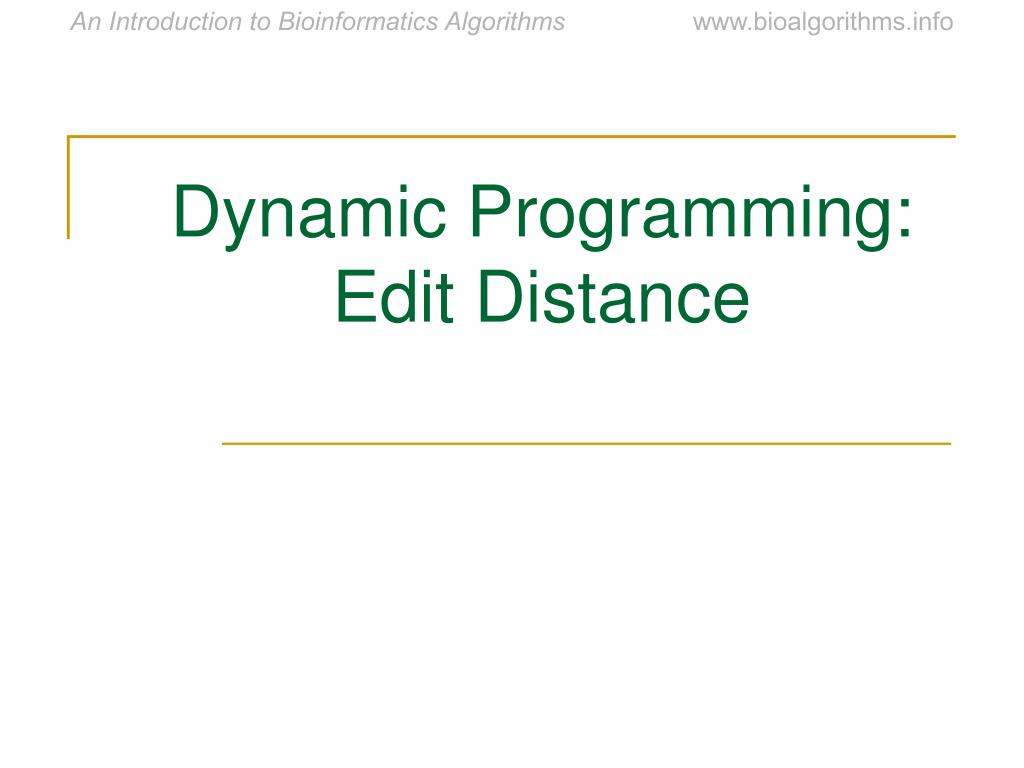 An Introduction to Bioinformatics Algorithms www.bioalgorithms.info

Dynamic Programming: Edit Distance